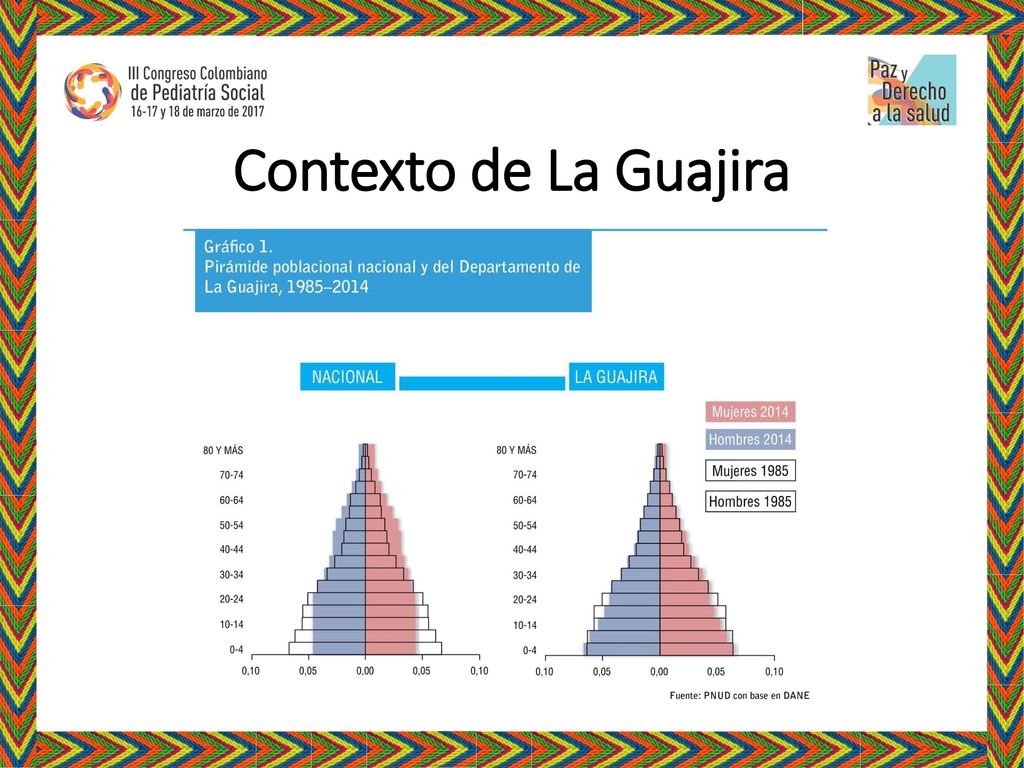 III Congreso Colombiano de Pediatría Social
16-17 y 18 de marzo de 2017

Paz y Derecho a la salud

Contexto de La Guajira

Gráfico 1.
Pirámide poblacional nacional y del Departamento de La Guajira, 1985–2014

NACIONAL

LA GUAJIRA

Mujeres 2014
Hombres 2014
Mujeres 1985
Hombres 1985

80 Y MÁS
70-74
60-64
50-54
40-44
30-34
20-24
10-14
0-4

0,10 0,05 0,00 0,05 0,10

80 Y MÁS
70-74
60-64
50-54
40-44
30-34
20-24
10-14
0-4

0,10 0,05 0,00 0,05 0,10

Fuente: PNUD con base en DANE